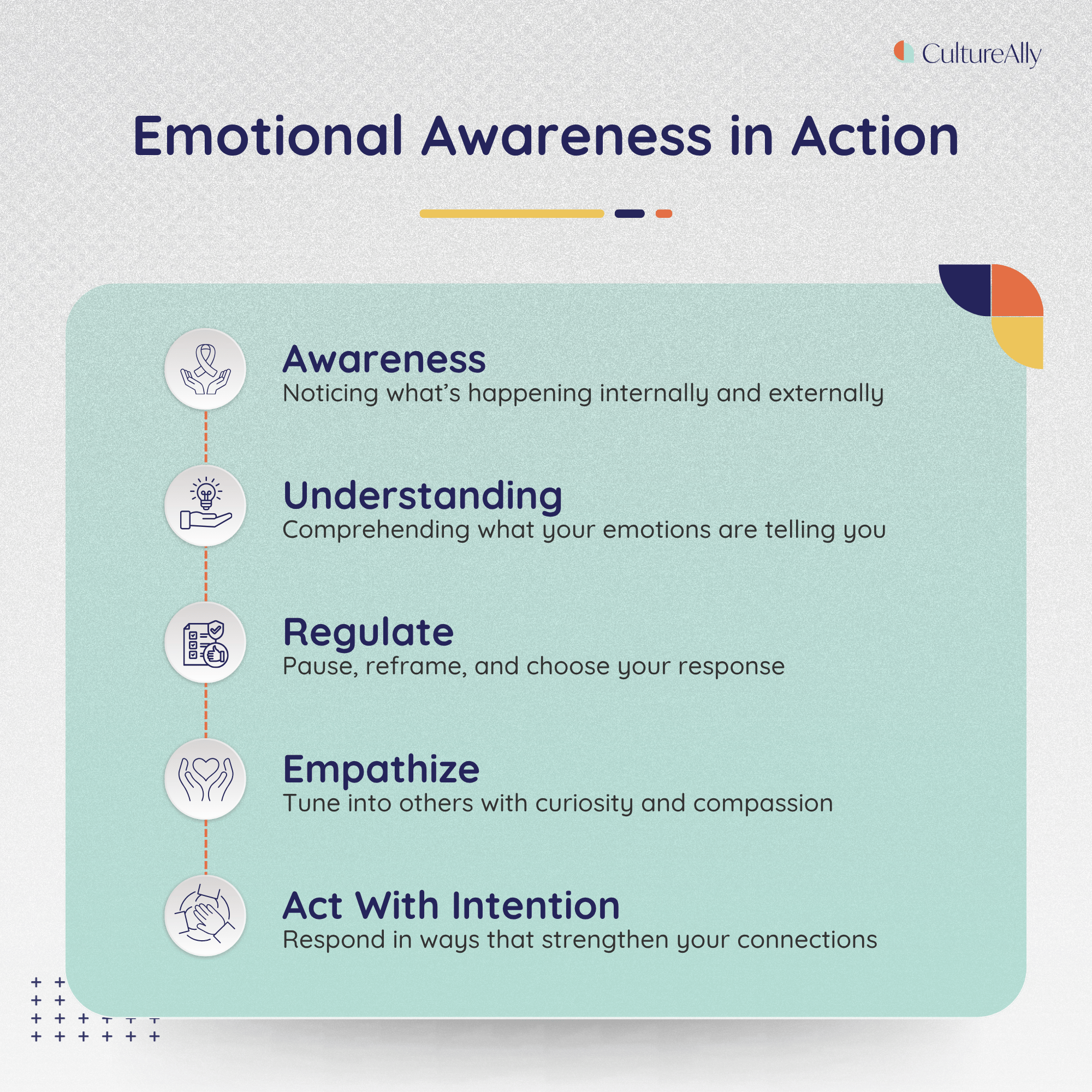 CultureAlly

Emotional Awareness in Action

Awareness
Noticing what's happening internally and externally

Understanding
Comprehending what your emotions are telling you

Regulate
Pause, reframe, and choose your response

Empathize
Tune into others with curiosity and compassion

Act With Intention
Respond in ways that strengthen your connections